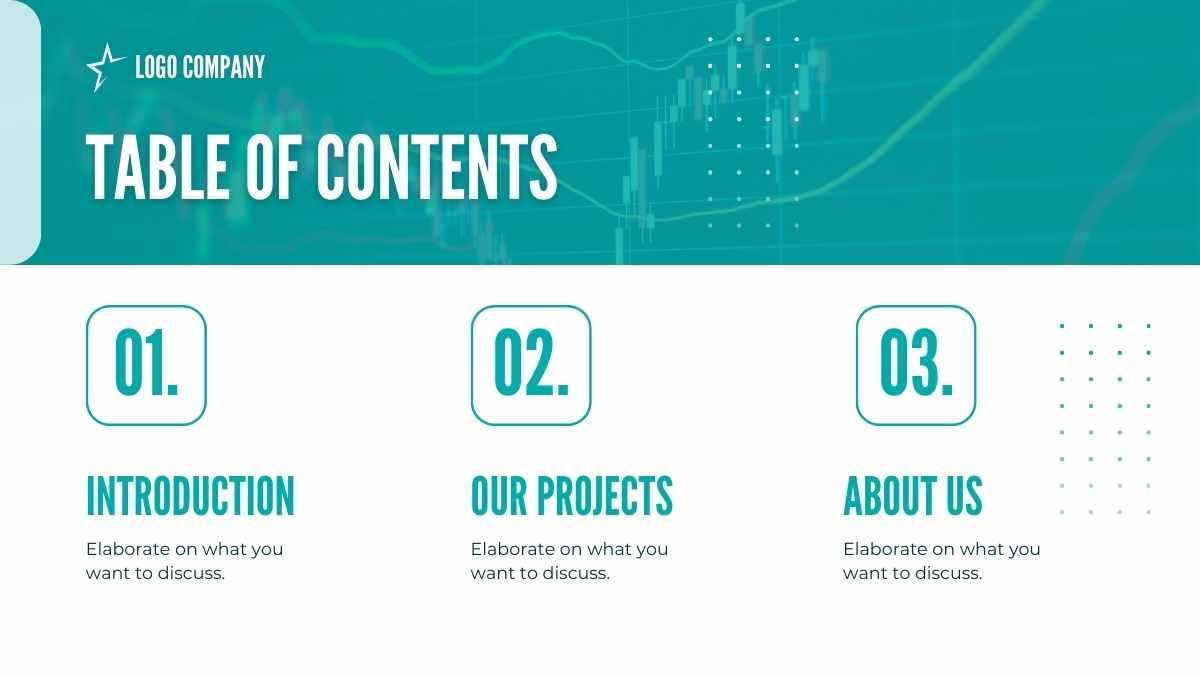 LOGO COMPANY

TABLE OF CONTENTS

01.

INTRODUCTION

Elaborate on what you want to discuss.

02.

OUR PROJECTS

Elaborate on what you want to discuss.

03.

ABOUT US

Elaborate on what you want to discuss.